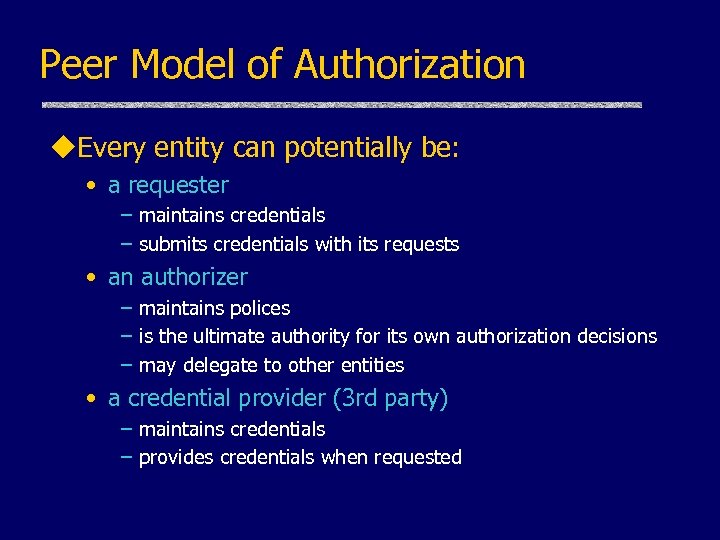 Peer Model of Authorization

◆Every entity can potentially be:

• a requester
– maintains credentials
– submits credentials with its requests

• an authorizer
– maintains polices
– is the ultimate authority for its own authorization decisions
– may delegate to other entities

• a credential provider (3rd party)
– maintains credentials
– provides credentials when requested